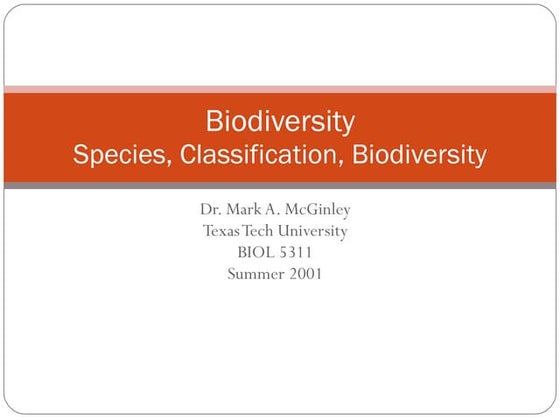 Biodiversity
Species, Classification, Biodiversity

Dr. Mark A. McGinley
Texas Tech University
BIOL 5311
Summer 2001